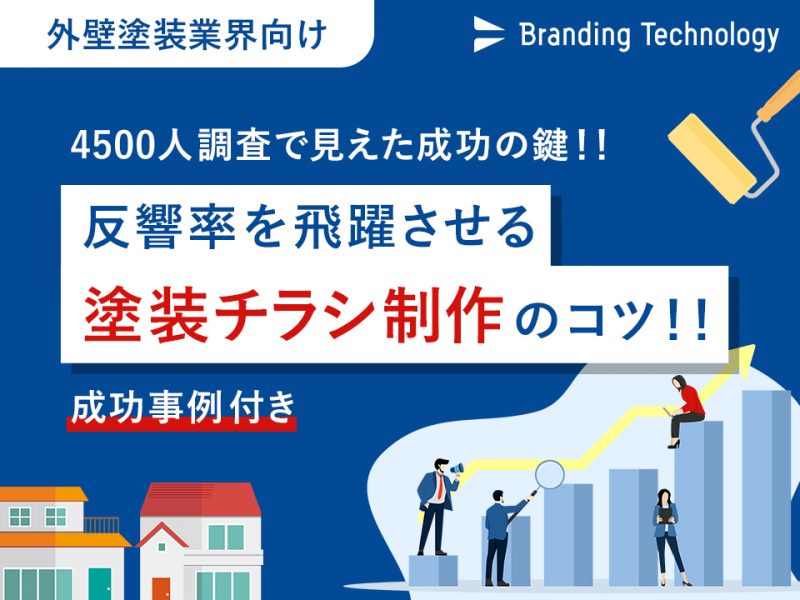 外壁塗装業界向け

Branding Technology

4500人調査で見えた成功の鍵!!

反響率を飛躍させる

塗装チラシ制作のコツ!!

成功事例付き